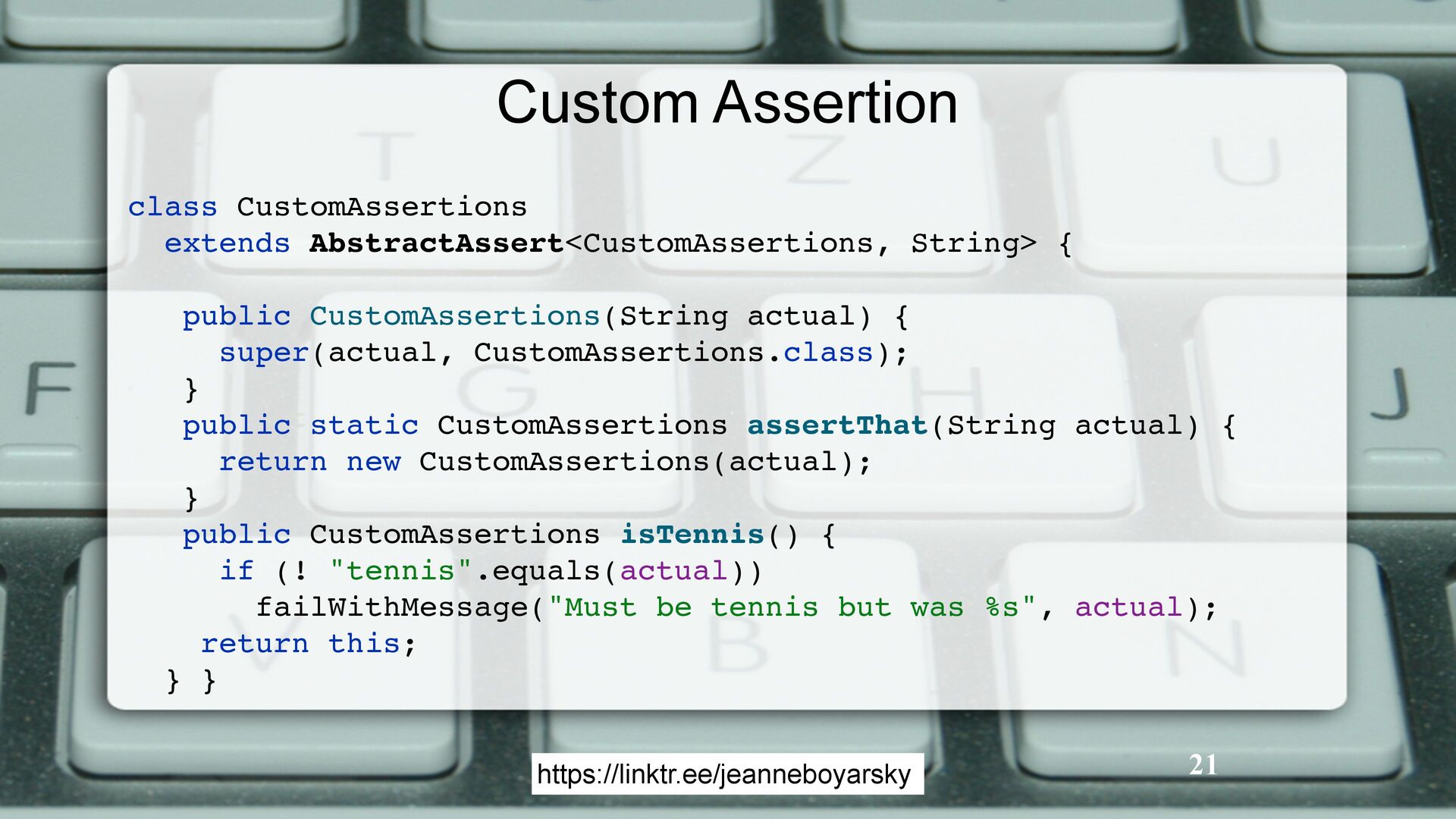 Custom Assertion

class CustomAssertions
  extends AbstractAssert<CustomAssertions, String> {

   public CustomAssertions(String actual) {
     super(actual, CustomAssertions.class);
   }
   public static CustomAssertions assertThat(String actual) {
     return new CustomAssertions(actual);
   }
   public CustomAssertions isTennis() {
     if (! "tennis".equals(actual))
       failWithMessage("Must be tennis but was %s", actual);
    return this;
  } }

https://linktr.ee/jeanneboyarsky

21